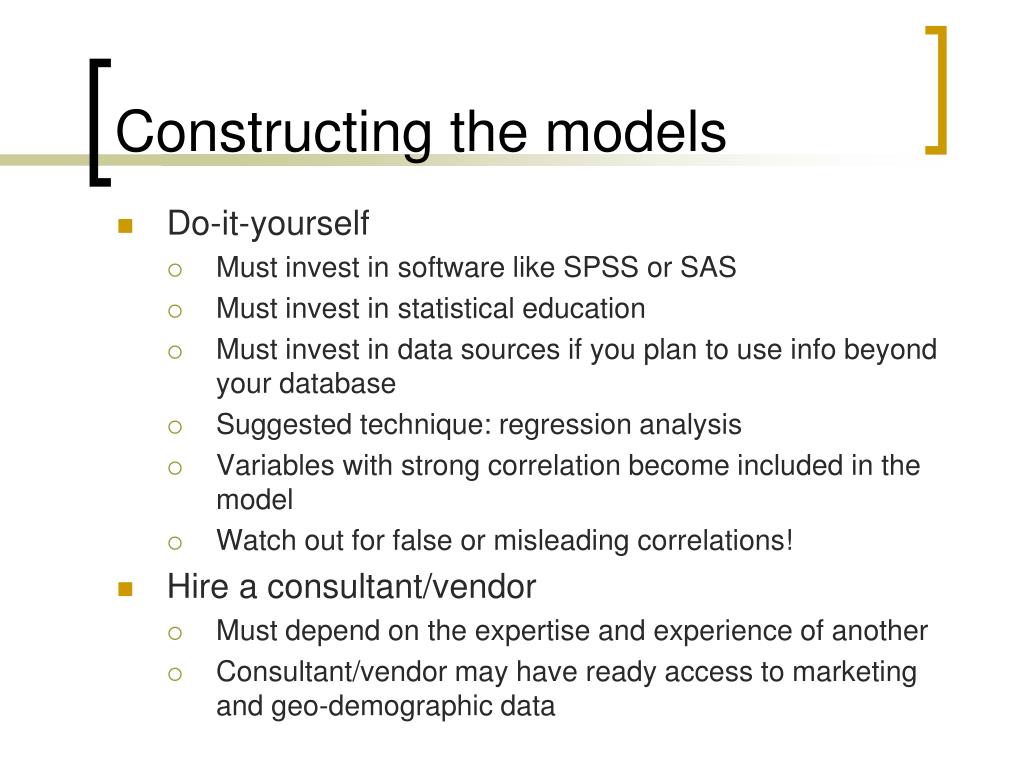 Constructing the models

- Do-it-yourself
  - Must invest in software like SPSS or SAS
  - Must invest in statistical education
  - Must invest in data sources if you plan to use info beyond your database
  - Suggested technique: regression analysis
  - Variables with strong correlation become included in the model
  - Watch out for false or misleading correlations!
- Hire a consultant/vendor
  - Must depend on the expertise and experience of another
  - Consultant/vendor may have ready access to marketing and geo-demographic data